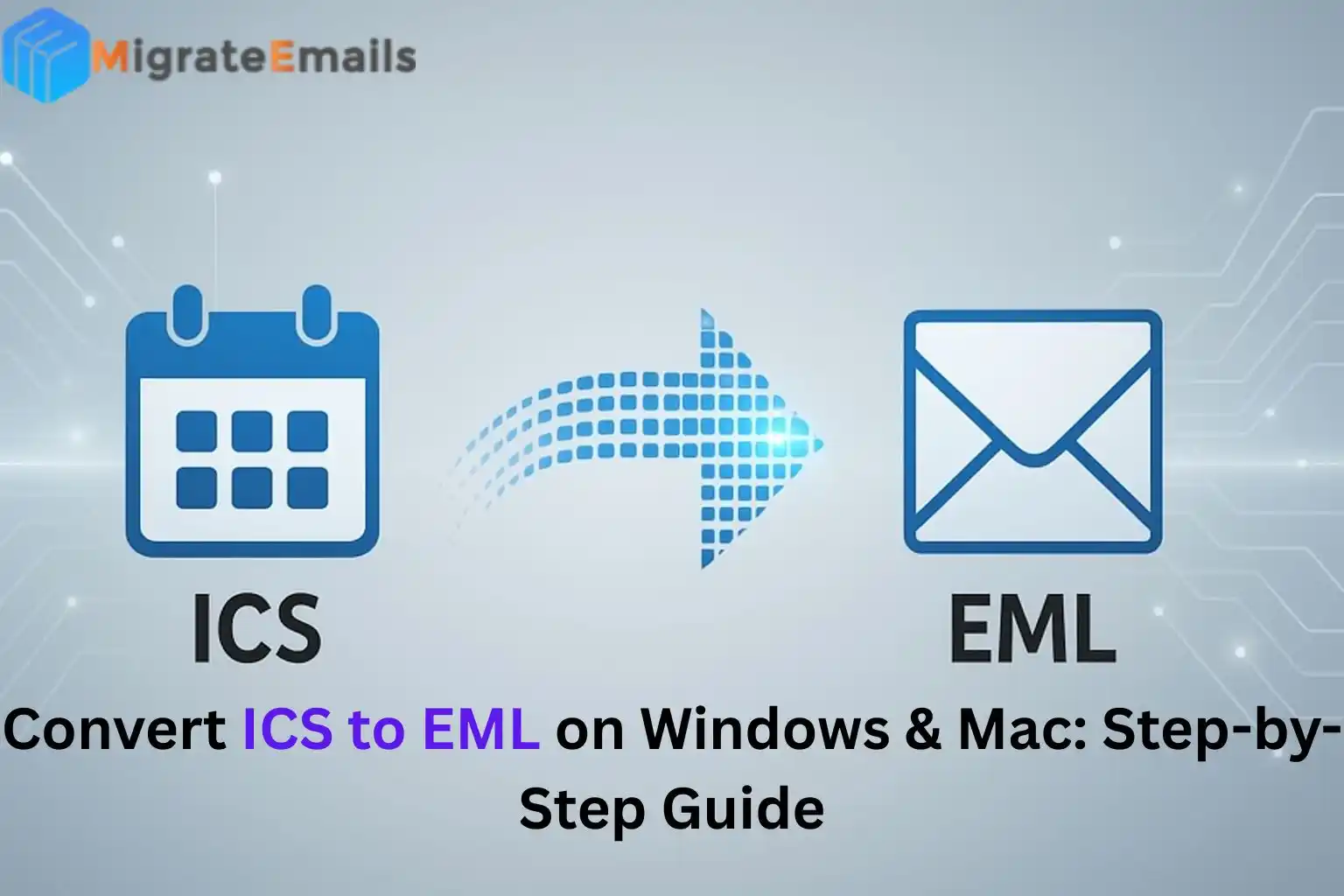 MigrateEmails

ICS

EML

Convert ICS to EML on Windows & Mac: Step-by-Step Guide